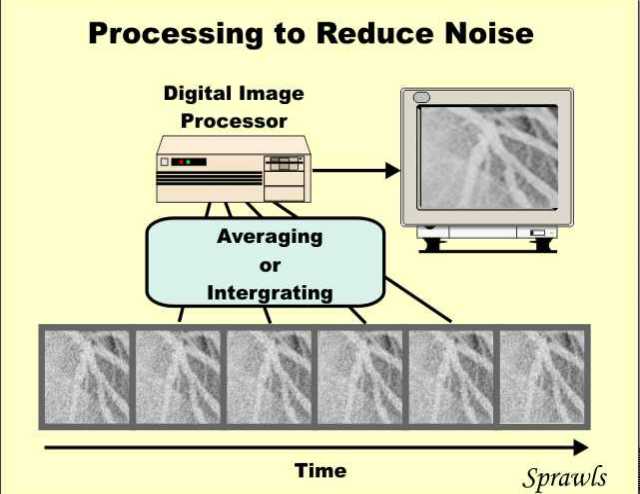 Processing to Reduce Noise

Digital Image Processor

Averaging or Intergrating

Time

Sprawls